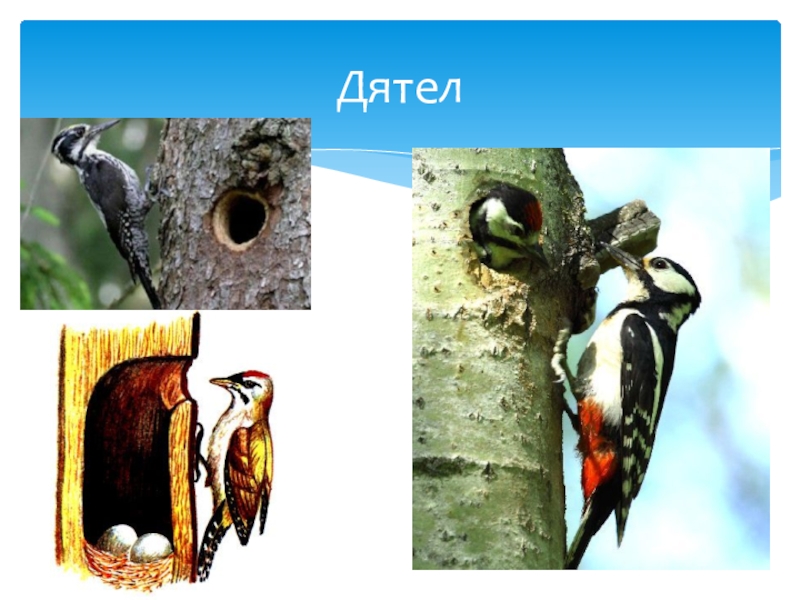 Дятел